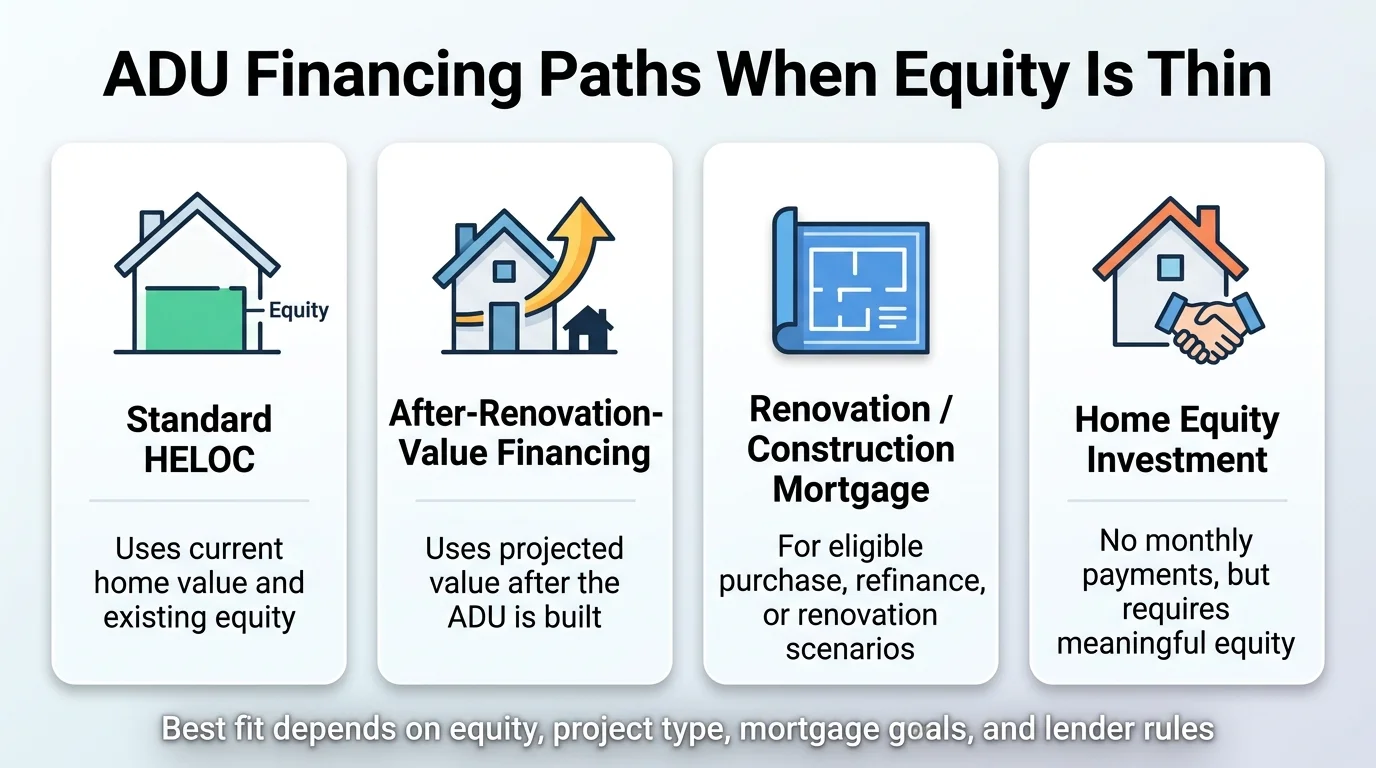 ADU Financing Paths When Equity Is Thin

Equity

Standard HELOC

Uses current home value and existing equity

After-Renovation-Value Financing

Uses projected value after the ADU is built

Renovation / Construction Mortgage

For eligible purchase, refinance, or renovation scenarios

Home Equity Investment

No monthly payments, but requires meaningful equity

Best fit depends on equity, project type, mortgage goals, and lender rules